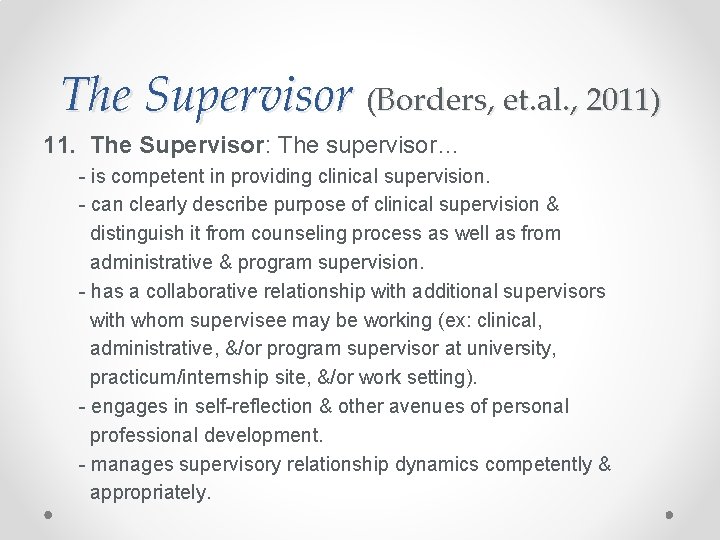 The Supervisor (Borders, et.al., 2011)

11. The Supervisor: The supervisor…

- is competent in providing clinical supervision.
- can clearly describe purpose of clinical supervision & distinguish it from counseling process as well as from administrative & program supervision.
- has a collaborative relationship with additional supervisors with whom supervisee may be working (ex: clinical, administrative, &/or program supervisor at university, practicum/internship site, &/or work setting).
- engages in self-reflection & other avenues of personal professional development.
- manages supervisory relationship dynamics competently & appropriately.